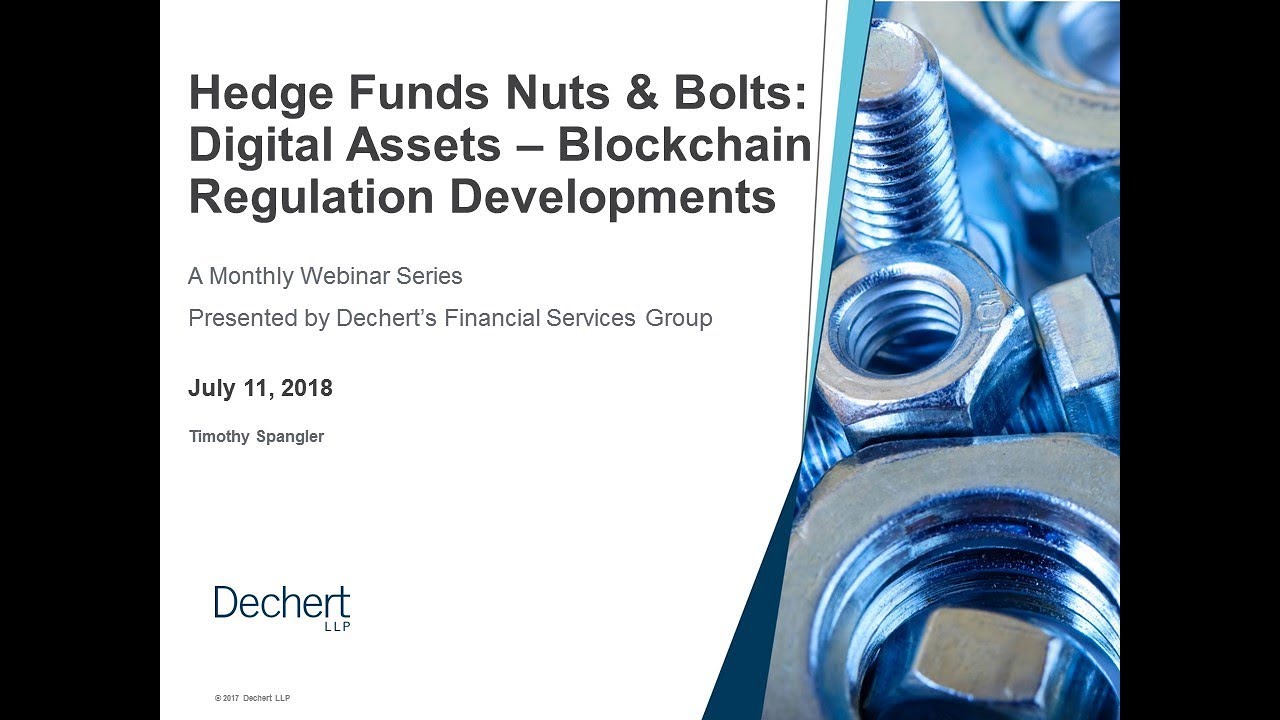 Hedge Funds Nuts & Bolts: Digital Assets – Blockchain Regulation Developments

A Monthly Webinar Series

Presented by Dechert's Financial Services Group

July 11, 2018

Timothy Spangler

Dechert LLP

© 2017 Dechert LLP